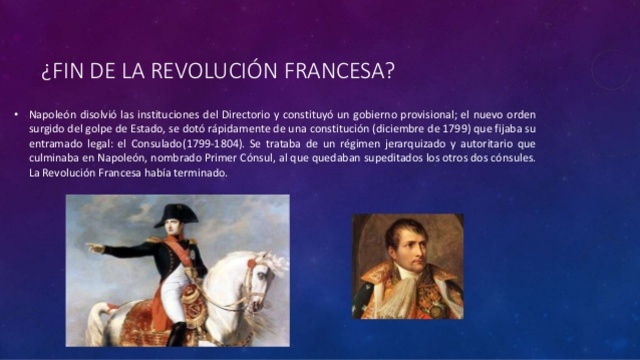 ¿FIN DE LA REVOLUCIÓN FRANCESA?

• Napoleón disolvió las instituciones del Directorio y constituyó un gobierno provisional; el nuevo orden surgido del golpe de Estado, se dotó rápidamente de una constitución (diciembre de 1799) que fijaba su entramado legal: el Consulado(1799-1804). Se trataba de un régimen jerarquizado y autoritario que culminaba en Napoleón, nombrado Primer Cónsul, al que quedaban supeditados los otros dos cónsules. La Revolución Francesa había terminado.